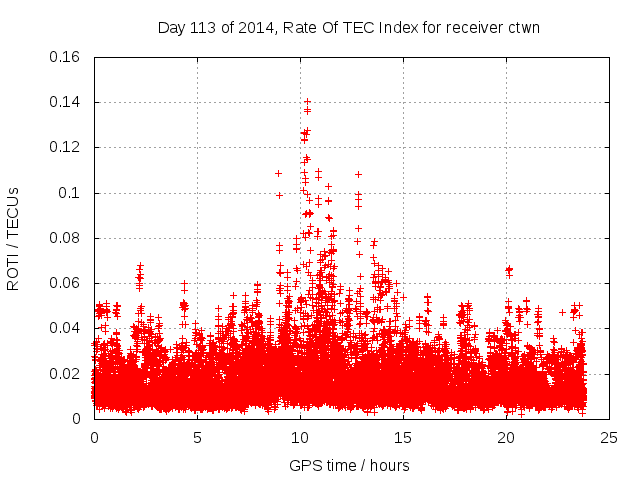 Day 113 of 2014, Rate Of TEC Index for receiver ctwn

ROTI / TECUs

0.16
0.14
0.12
0.1
0.08
0.06
0.04
0.02
0

0
5
10
15
20
25

GPS time / hours